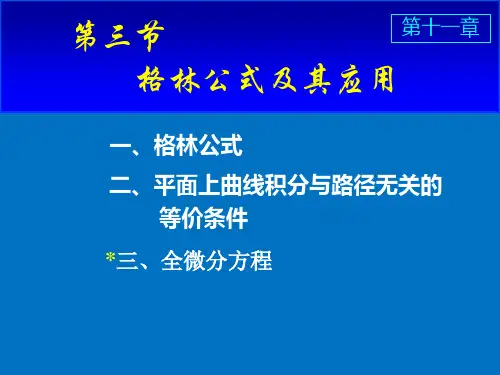 第三节

第十一章

格林公式及其应用

一、格林公式

二、平面上曲线积分与路径无关的等价条件

*三、全微分方程